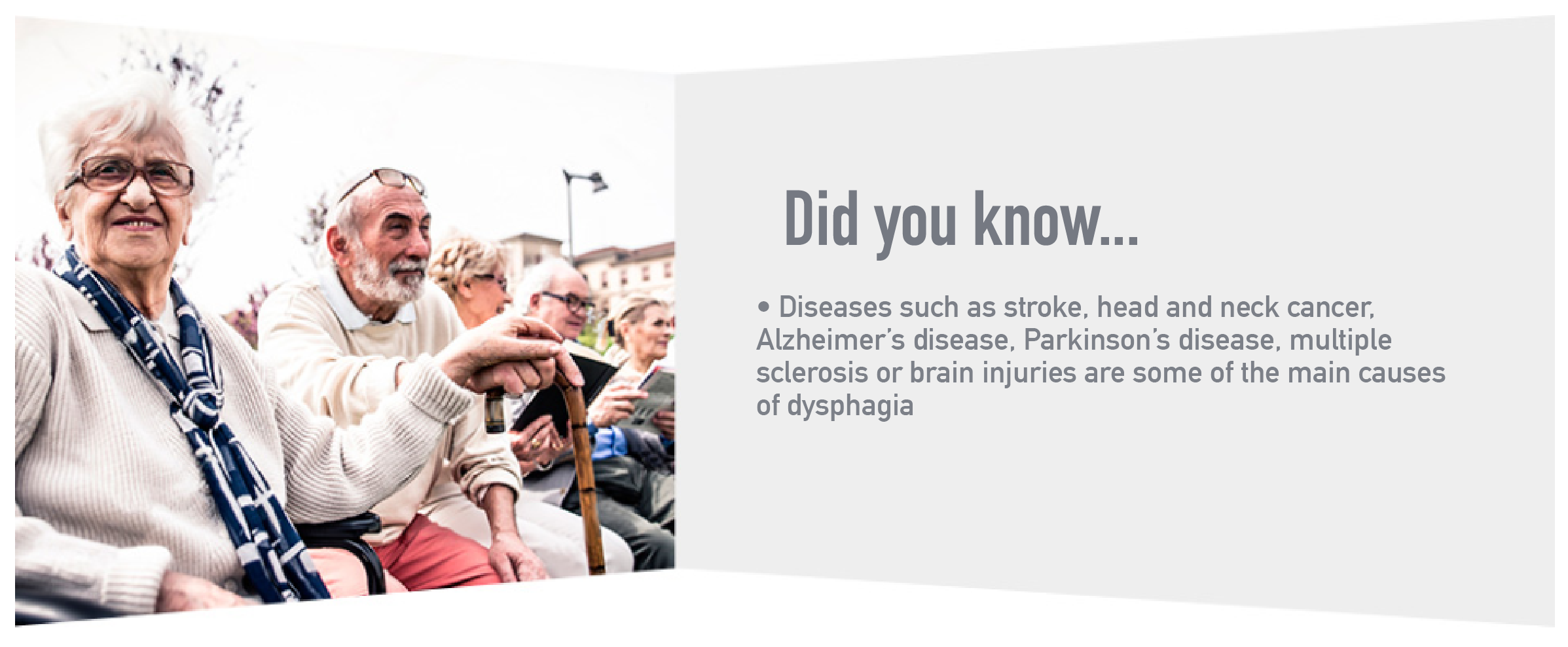 Did you know...

• Diseases such as stroke, head and neck cancer, Alzheimer's disease, Parkinson's disease, multiple sclerosis or brain injuries are some of the main causes of dysphagia